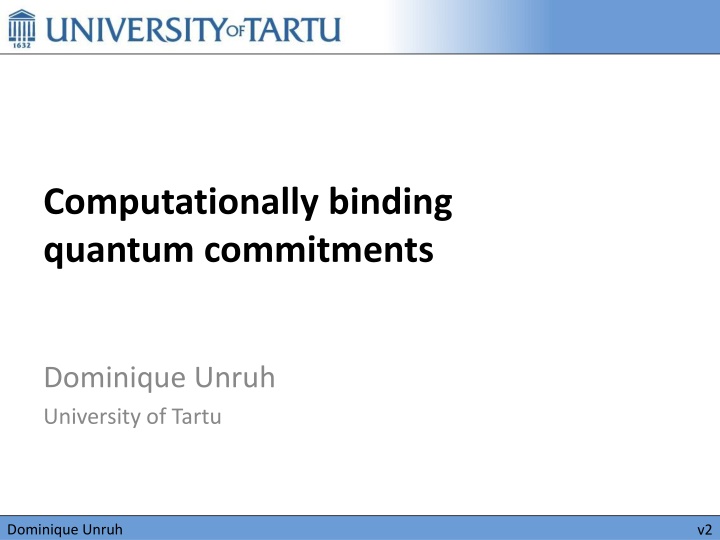 1632 UNIVERSITY OF TARTU

Computationally binding quantum commitments

Dominique Unruh

University of Tartu

Dominique Unruh

v2